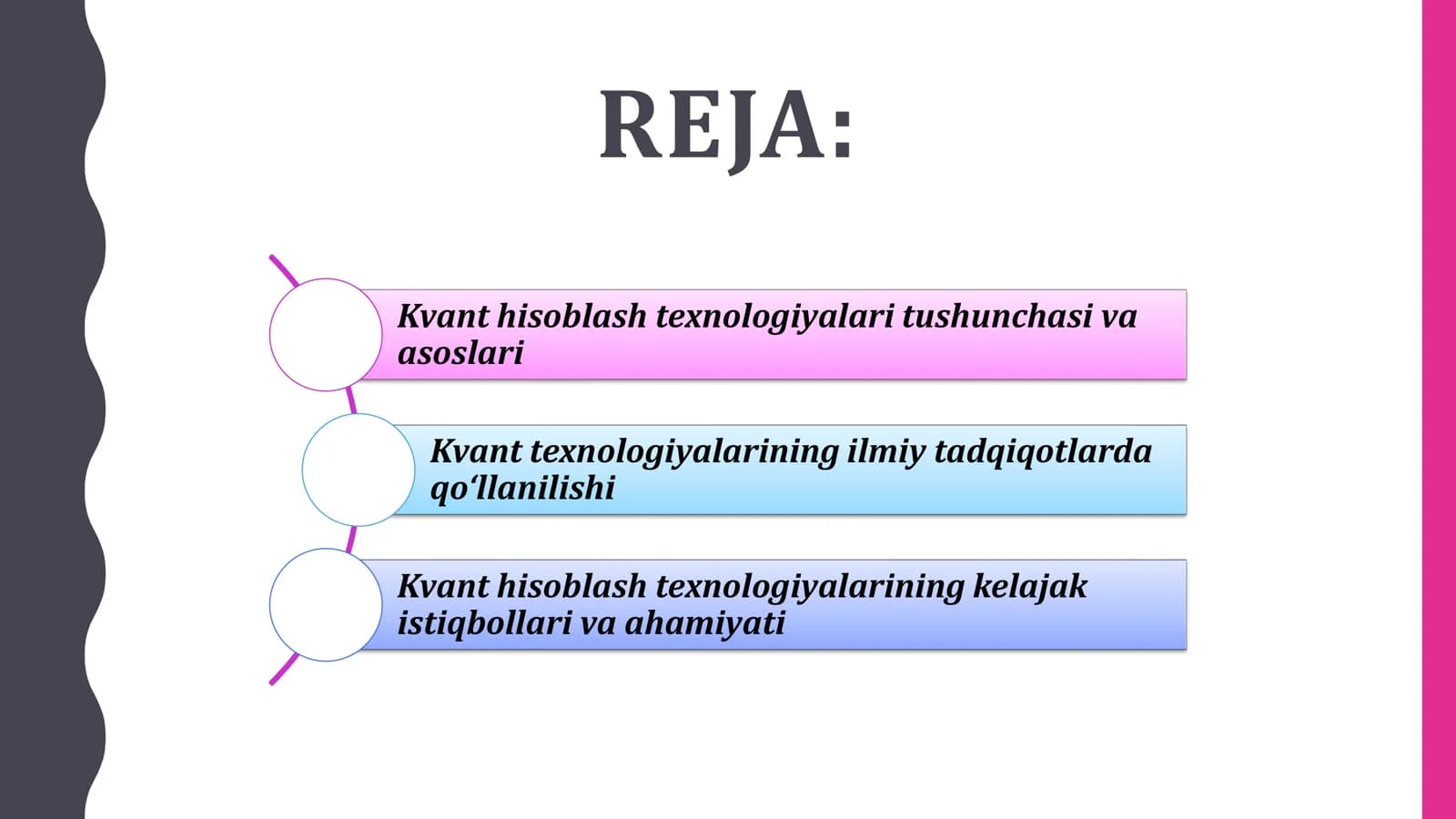 REJA:

Kvant hisoblash texnologiyalari tushunchasi va asoslari

Kvant texnologiyalarining ilmiy tadqiqotlarda qo‘llanilishi

Kvant hisoblash texnologiyalarining kelajak istiqbollari va ahamiyati